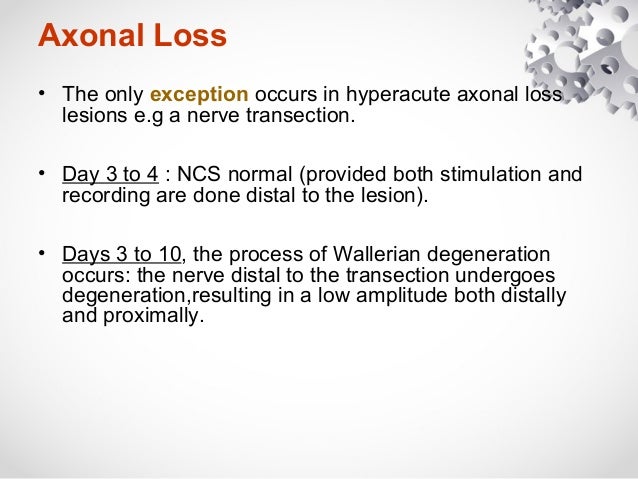 Axonal Loss

• The only exception occurs in hyperacute axonal loss lesions e.g a nerve transection.

• Day 3 to 4 : NCS normal (provided both stimulation and recording are done distal to the lesion).

• Days 3 to 10, the process of Wallerian degeneration occurs: the nerve distal to the transection undergoes degeneration,resulting in a low amplitude both distally and proximally.